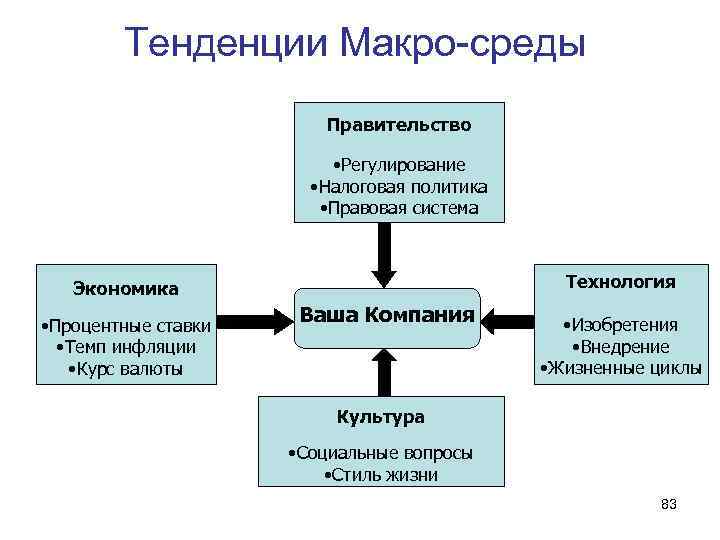 Тенденции Макро-среды

Правительство

•Регулирование
•Налоговая политика
•Правовая система

Экономика

•Процентные ставки
•Темп инфляции
•Курс валюты

Ваша Компания

Технология

•Изобретения
•Внедрение
•Жизненные циклы

Культура

•Социальные вопросы
•Стиль жизни

83